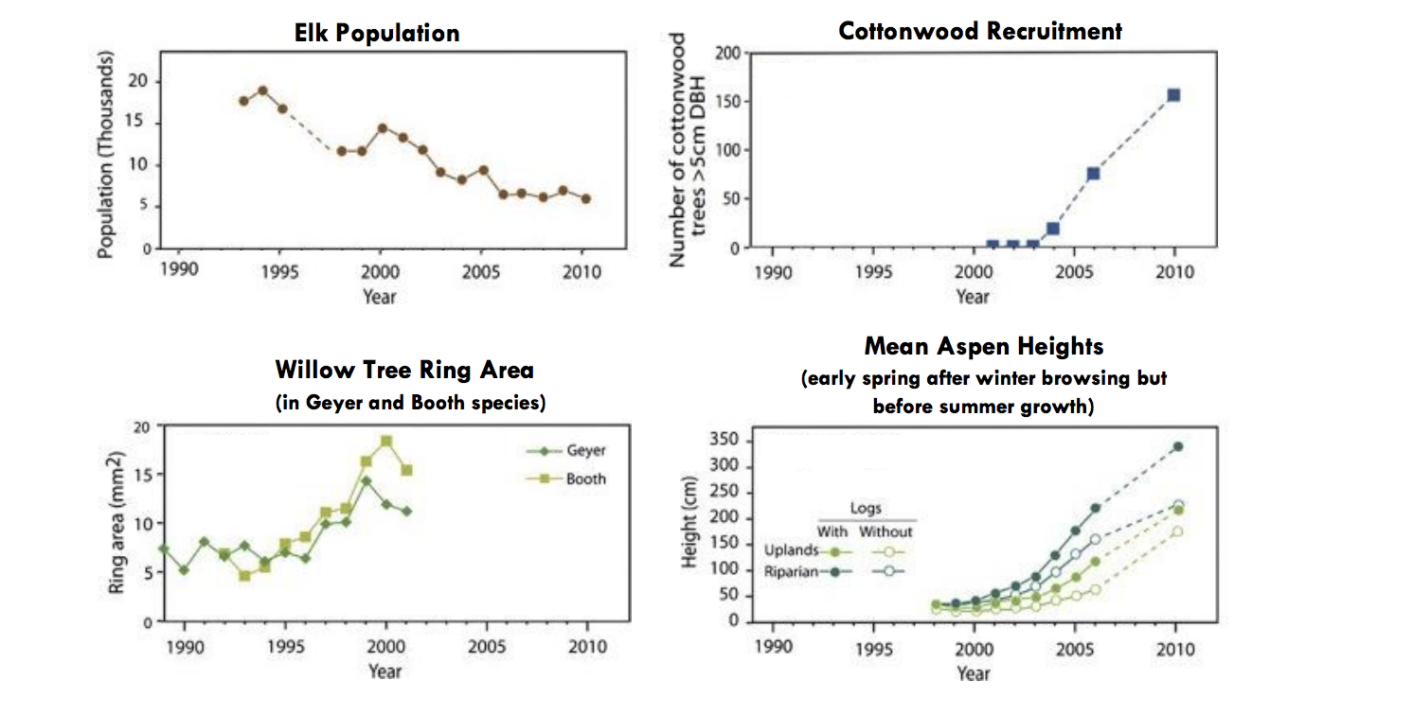 Elk Population

Population (Thousands)

20
15
10
5
0

1990 1995 2000 2005 2010

Year

Cottonwood Recruitment

Number of cottonwood trees >5cm DBH

200
150
100
50
0

1990 1995 2000 2005 2010

Year

Willow Tree Ring Area
(in Geyer and Booth species)

Ring area (mm2)

20
15
10
5
0

Geyer
Booth

1990 1995 2000 2005 2010

Year

Mean Aspen Heights
(early spring after winter browsing but before summer growth)

Height (cm)

350
300
250
200
150
100
50
0

Logs
With Without
Uplands
Riparian

1990 1995 2000 2005 2010

Year